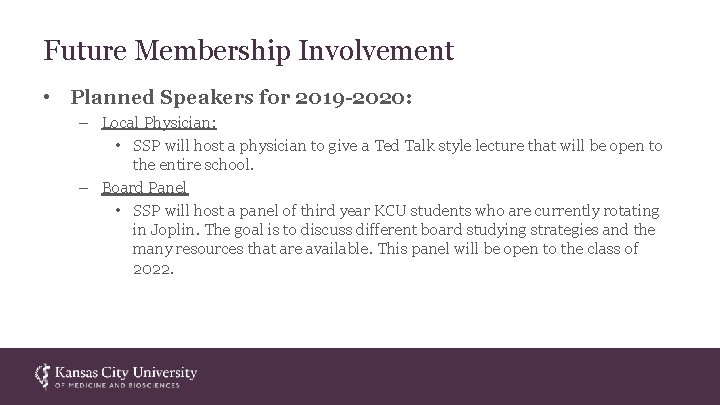 Future Membership Involvement

• Planned Speakers for 2019-2020:

– Local Physician:

• SSP will host a physician to give a Ted Talk style lecture that will be open to the entire school.

– Board Panel

• SSP will host a panel of third year KCU students who are currently rotating in Joplin. The goal is to discuss different board studying strategies and the many resources that are available. This panel will be open to the class of 2022.

Kansas City University
OF MEDICINE AND BIOSCIENCES